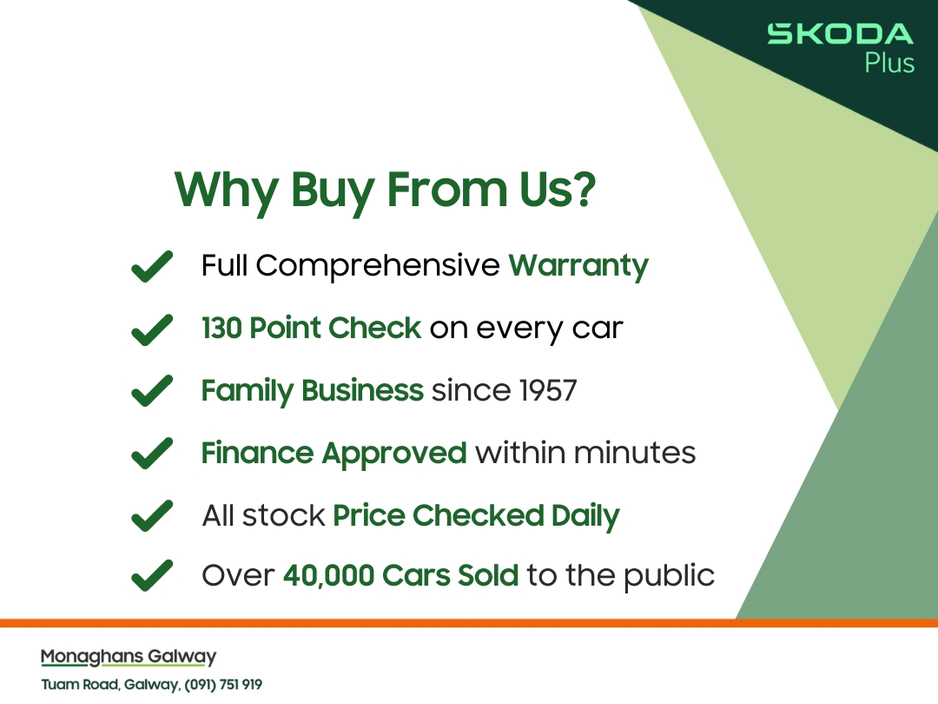 SKODA
Plus

Why Buy From Us?

Full Comprehensive Warranty

130 Point Check on every car

Family Business since 1957

Finance Approved within minutes

All stock Price Checked Daily

Over 40,000 Cars Sold to the public

Monaghans Galway
Tuam Road, Galway, (091) 751 919